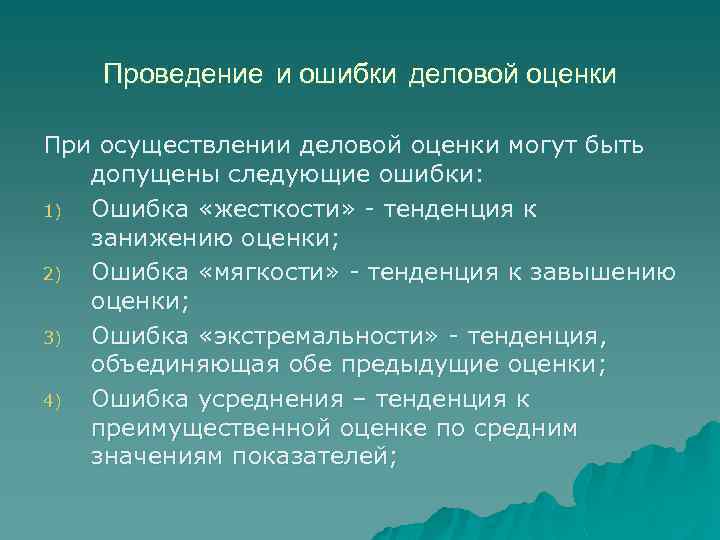 Проведение и ошибки деловой оценки

При осуществлении деловой оценки могут быть допущены следующие ошибки:

1) Ошибка «жесткости» - тенденция к занижению оценки;

2) Ошибка «мягкости» - тенденция к завышению оценки;

3) Ошибка «экстремальности» - тенденция, объединяющая обе предыдущие оценки;

4) Ошибка усреднения – тенденция к преимущественной оценке по средним значениям показателей;